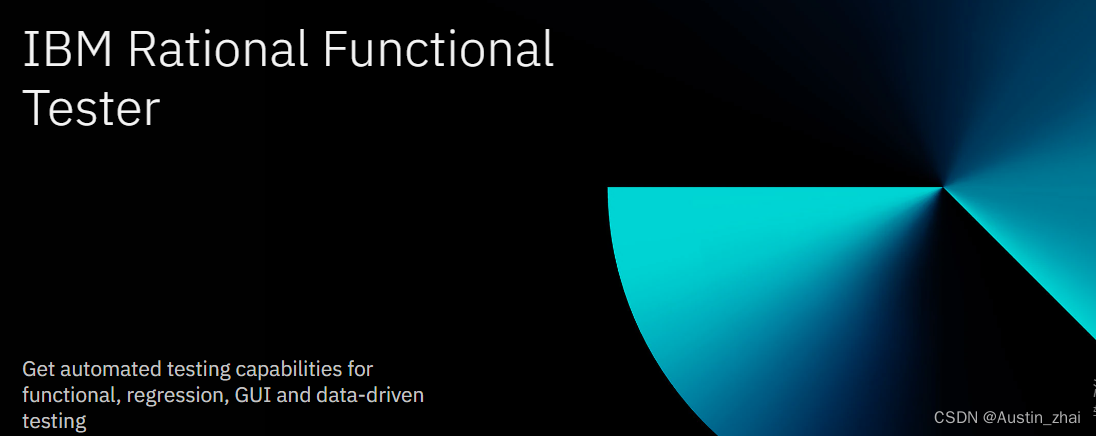 IBM Rational Functional Tester

Get automated testing capabilities for functional, regression, GUI and data-driven testing

CSDN @Austin_zhai